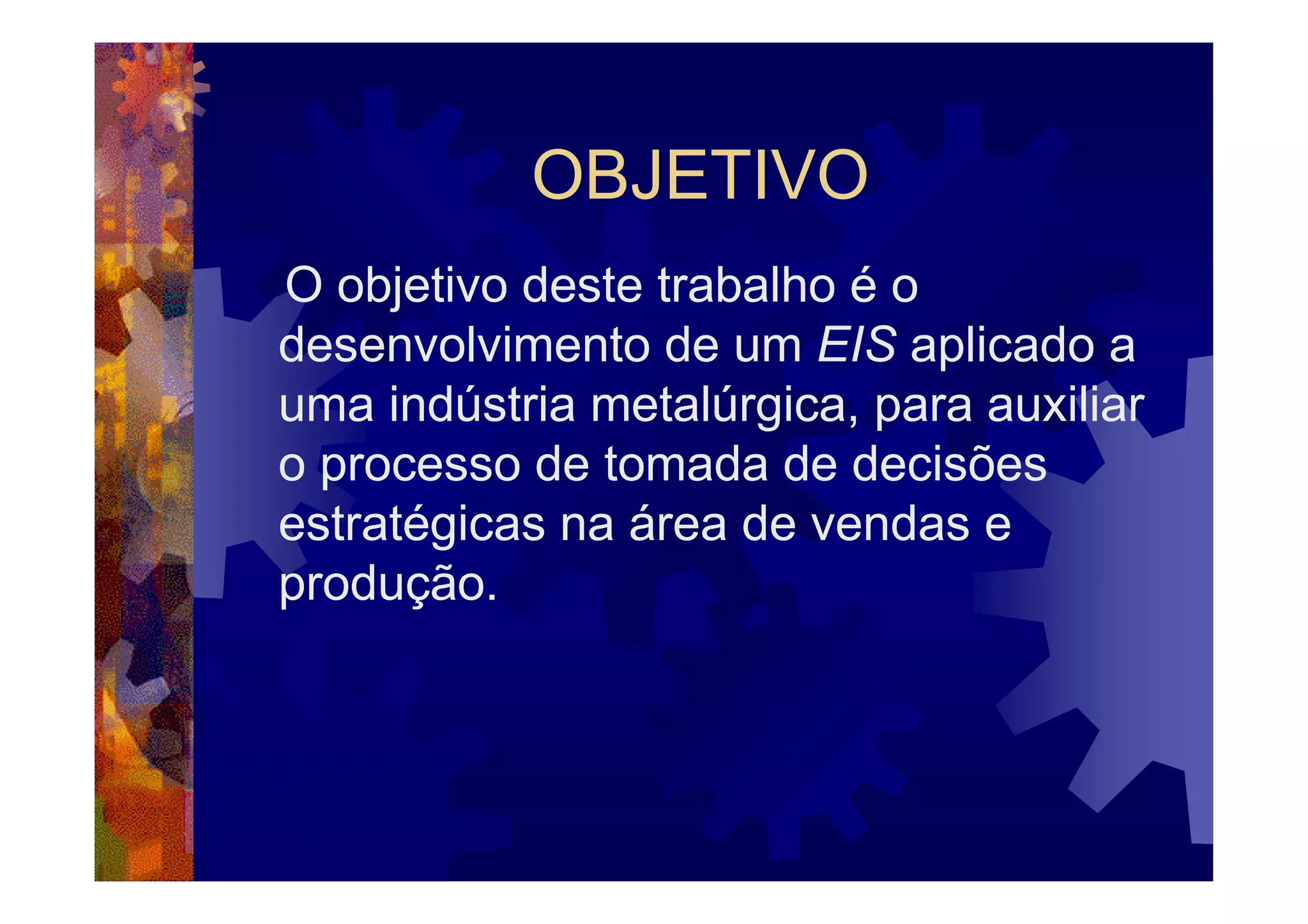 OBJETIVO

O objetivo deste trabalho é o desenvolvimento de um EIS aplicado a uma indústria metalúrgica, para auxiliar o processo de tomada de decisões estratégicas na área de vendas e produção.